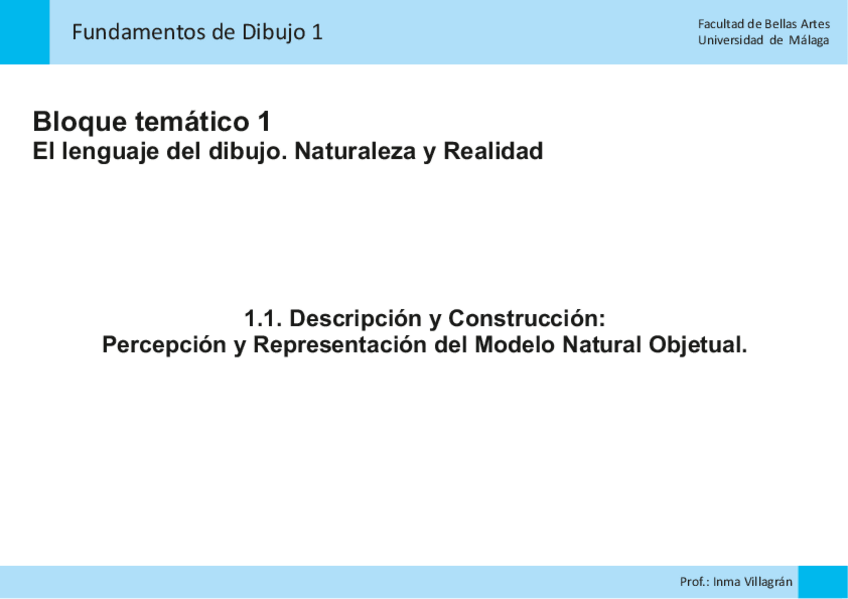 Fundamentos de Dibujo 1

Facultad de Bellas Artes
Universidad de Málaga

Bloque temático 1
El lenguaje del dibujo. Naturaleza y Realidad

1.1. Descripción y Construcción:
Percepción y Representación del Modelo Natural Objetual.

Prof.: Inma Villagrán